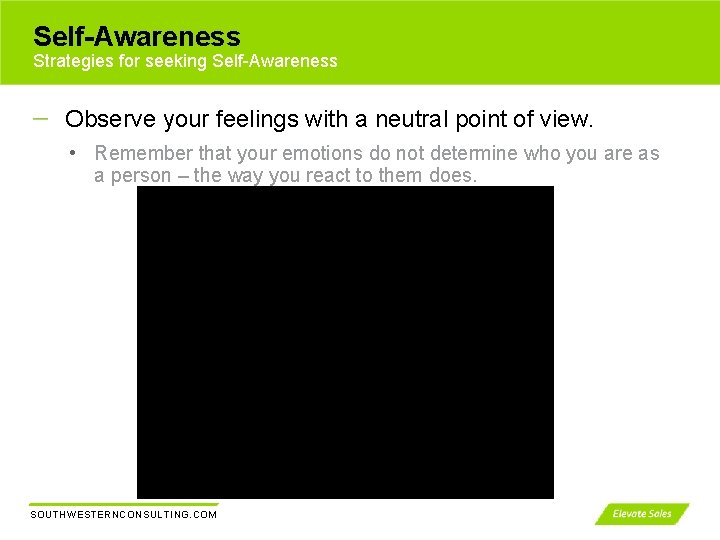 Self-Awareness
Strategies for seeking Self-Awareness

– Observe your feelings with a neutral point of view.

• Remember that your emotions do not determine who you are as a person – the way you react to them does.

SOUTHWESTERNCONSULTING.COM

Elevate Sales